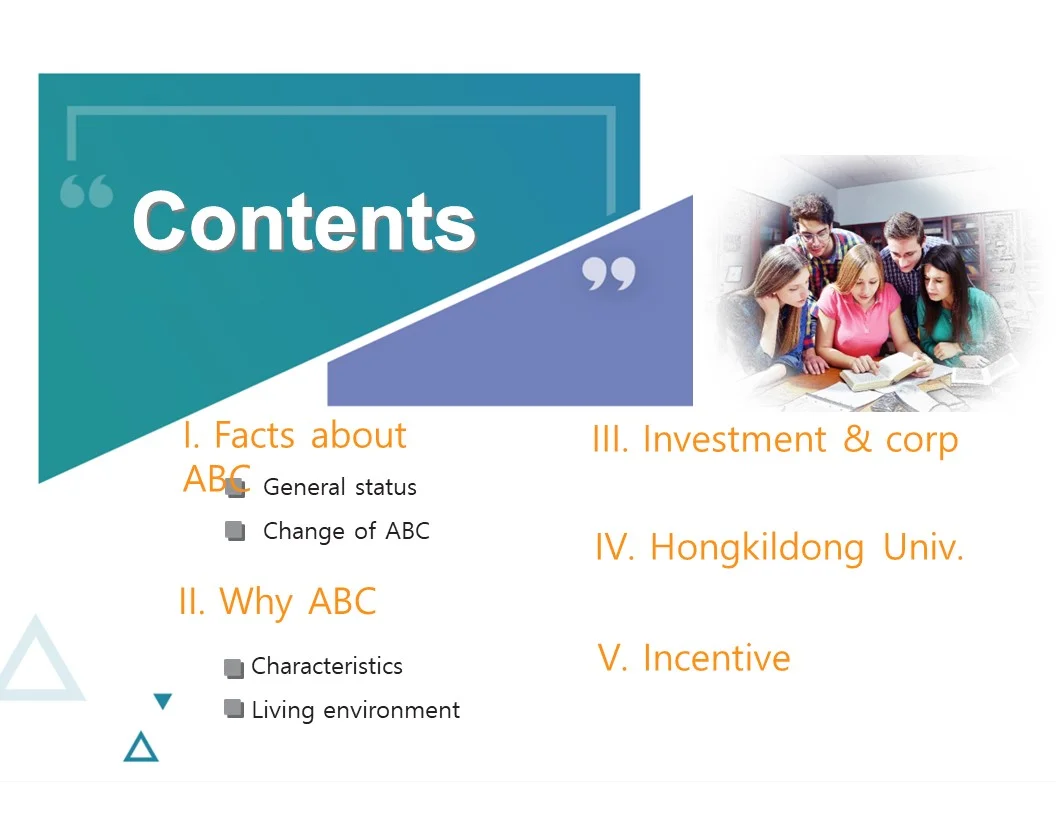 “ Contents ”

I. Facts about ABC

General status

Change of ABC

II. Why ABC

Characteristics

Living environment

III. Investment & corp

IV. Hongkildong Univ.

V. Incentive